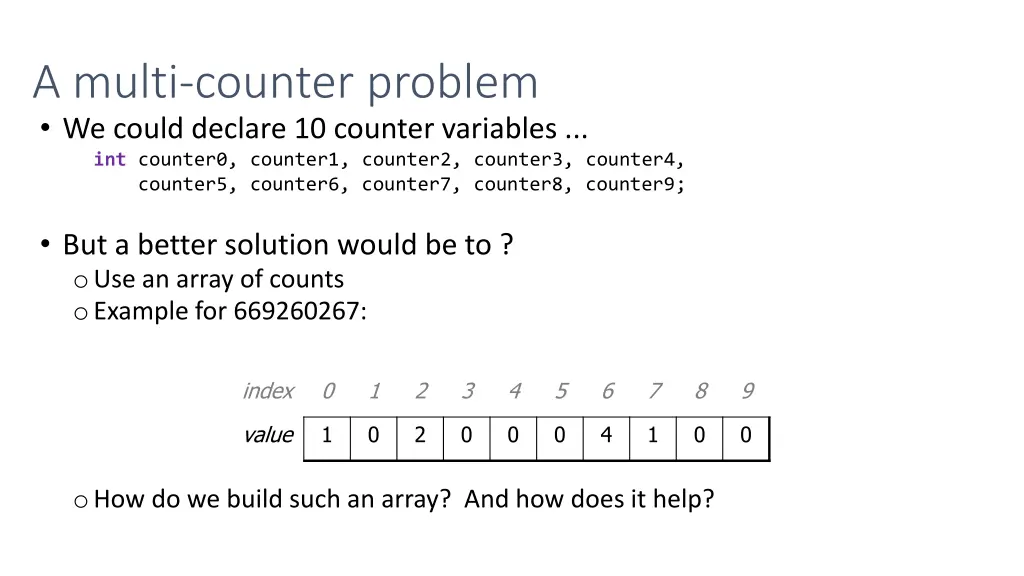 A multi-counter problem

• We could declare 10 counter variables ...

int counter0, counter1, counter2, counter3, counter4,
    counter5, counter6, counter7, counter8, counter9;

• But a better solution would be to ?

o Use an array of counts

o Example for 669260267:

| index | 0 | 1 | 2 | 3 | 4 | 5 | 6 | 7 | 8 | 9 |
|---|---|---|---|---|---|---|---|---|---|---|
| value | 1 | 0 | 2 | 0 | 0 | 0 | 4 | 1 | 0 | 0 |

o How do we build such an array? And how does it help?